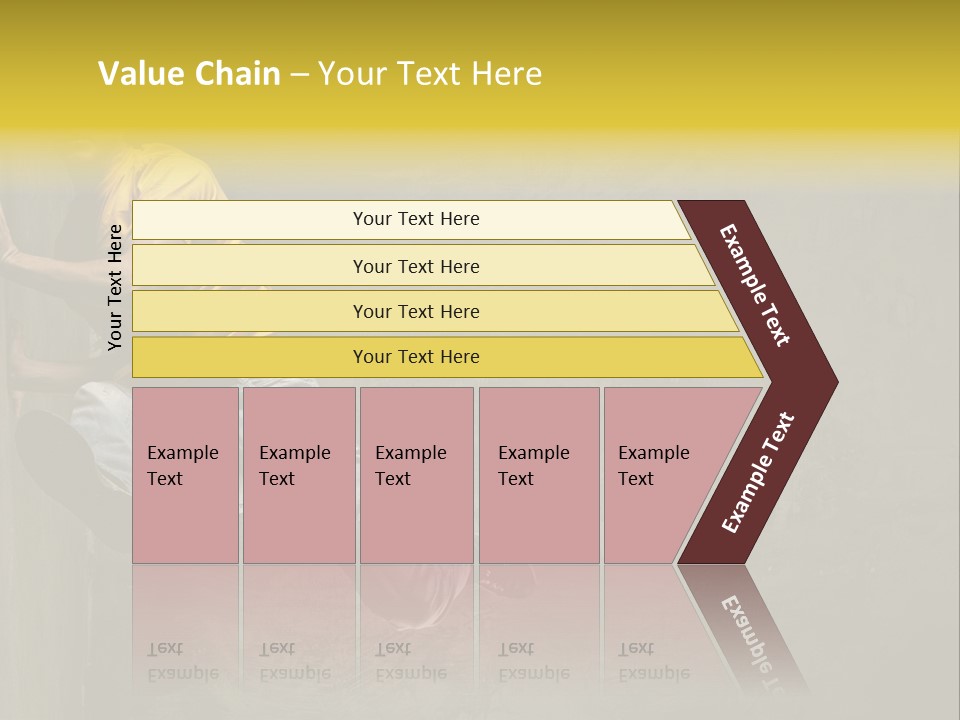 Value Chain – Your Text Here

Your Text Here

Your Text Here

Your Text Here

Your Text Here

Your Text Here

Example Text

Example Text

Example Text

Example Text

Example Text

Example Text

Example Text